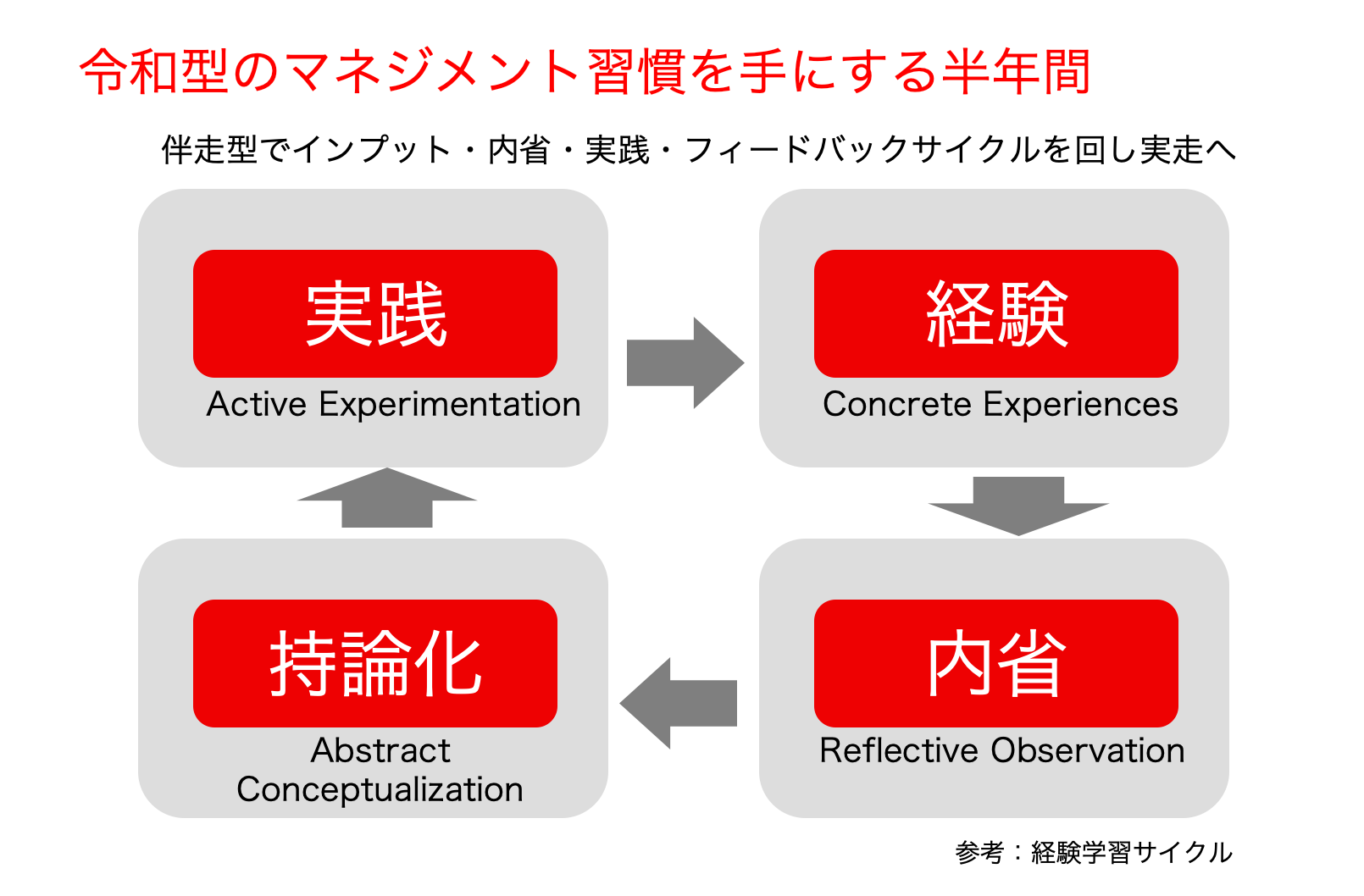 令和型のマネジメント習慣を手にする半年間

伴走型でインプット・内省・実践・フィードバックサイクルを回し実走へ

実践
Active Experimentation

経験
Concrete Experiences

持論化
Abstract Conceptualization

内省
Reflective Observation

参考：経験学習サイクル